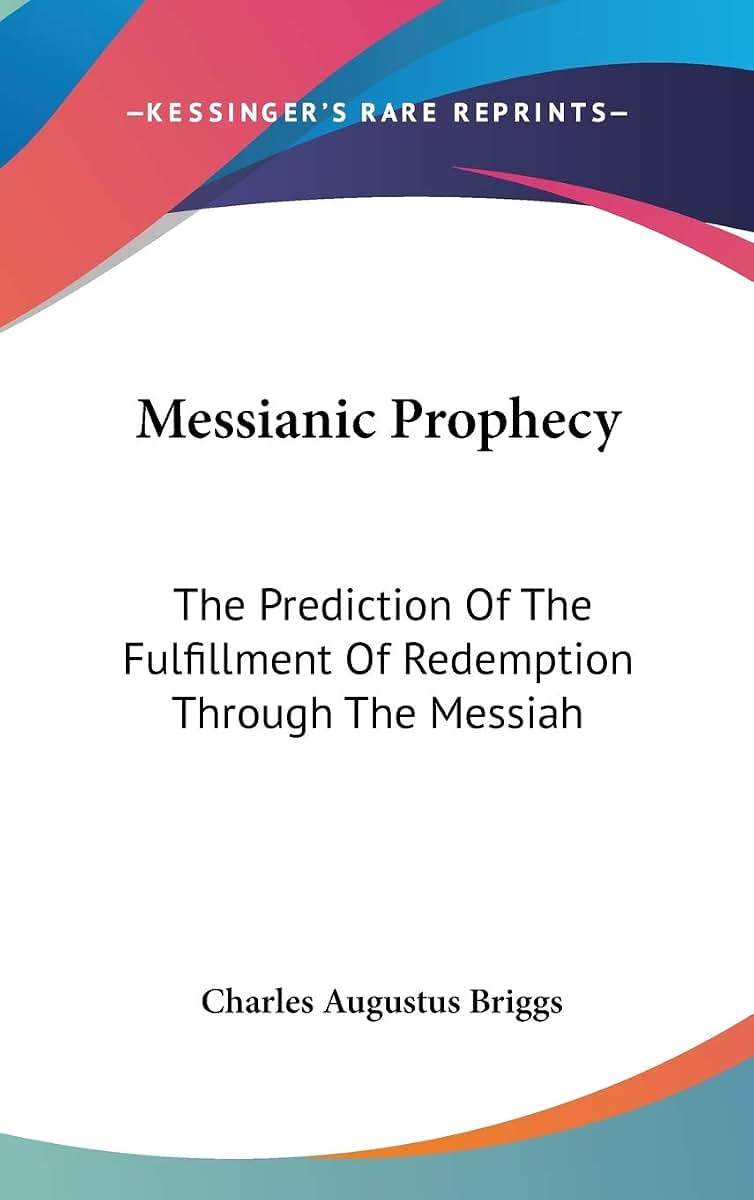 —KESSINGER'S RARE REPRINTS—

Messianic Prophecy

The Prediction Of The Fulfillment Of Redemption Through The Messiah

Charles Augustus Briggs